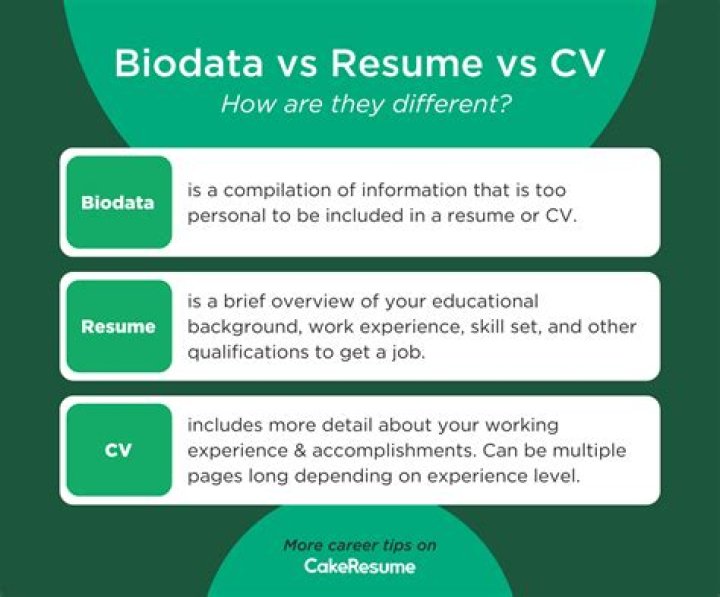 Biodata vs Resume vs CV
How are they different?

Biodata
is a compilation of information that is too personal to be included in a resume or CV.

Resume
is a brief overview of your educational background, work experience, skill set, and other qualifications to get a job.

CV
includes more detail about your working experience & accomplishments. Can be multiple pages long depending on experience level.

More career tips on
CakeResume